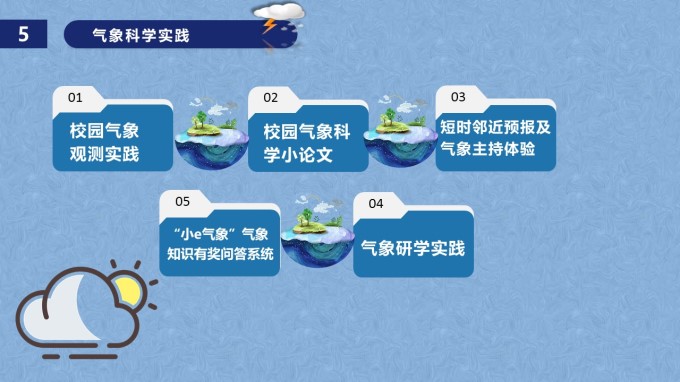 5 气象科学实践

01
校园气象观测实践

02
校园气象科学小论文

03
短时邻近预报及气象主持体验

05
“小e气象”气象知识有奖问答系统

04
气象研学实践